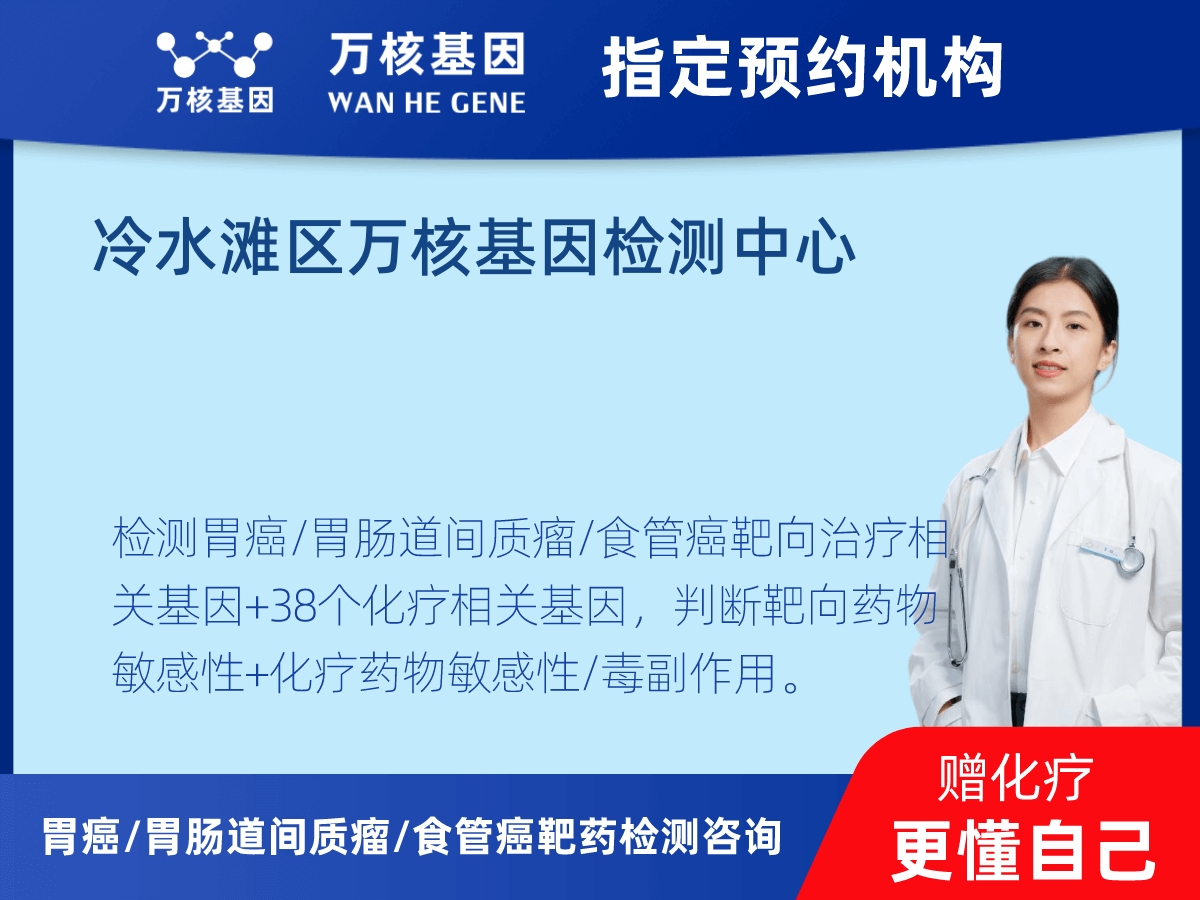 万核基因

万核基因
WAN HE GENE

指定预约机构

冷水滩区万核基因检测中心

检测胃癌/胃肠道间质瘤/食管癌靶向治疗相关基因+38个化疗相关基因，判断靶向药物敏感性+化疗药物敏感性/毒副作用。

胃癌/胃肠道间质瘤/食管癌靶药检测咨询

赠化疗
更懂自己